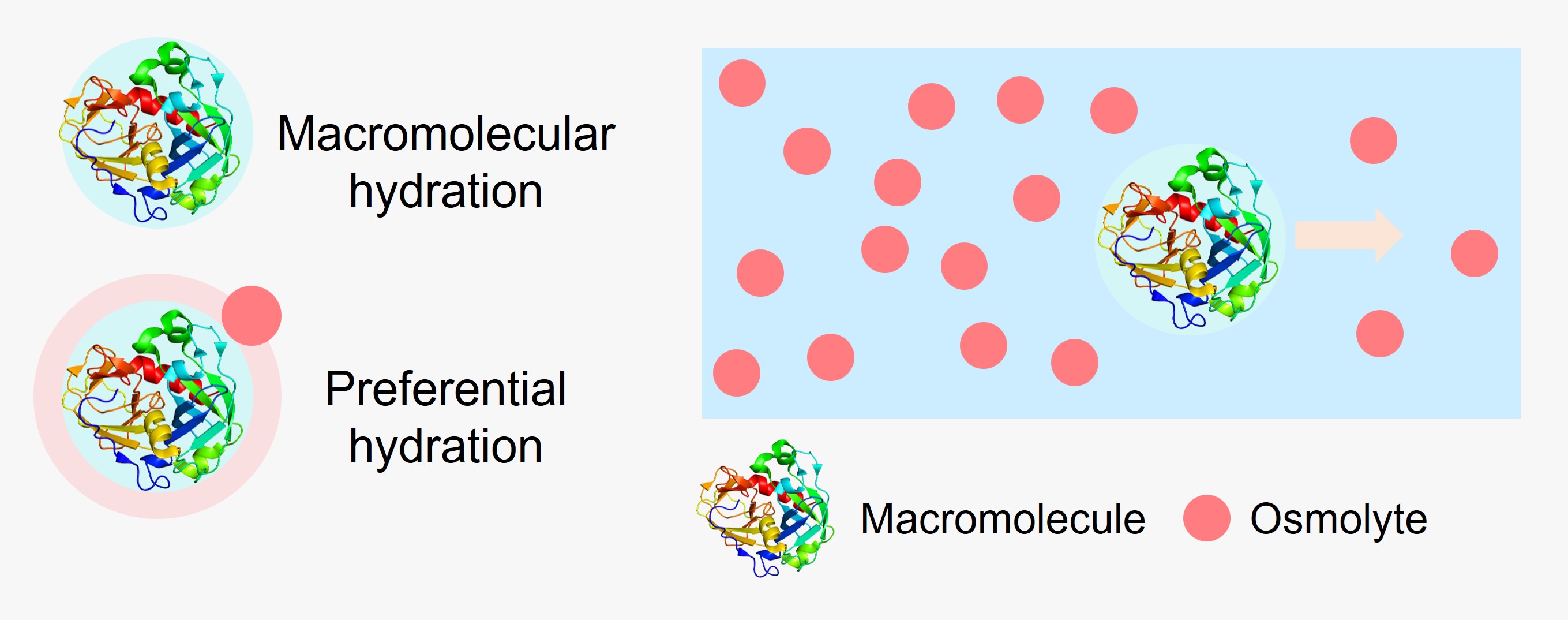 Macromolecular hydration

Preferential hydration

Macromolecule

Osmolyte